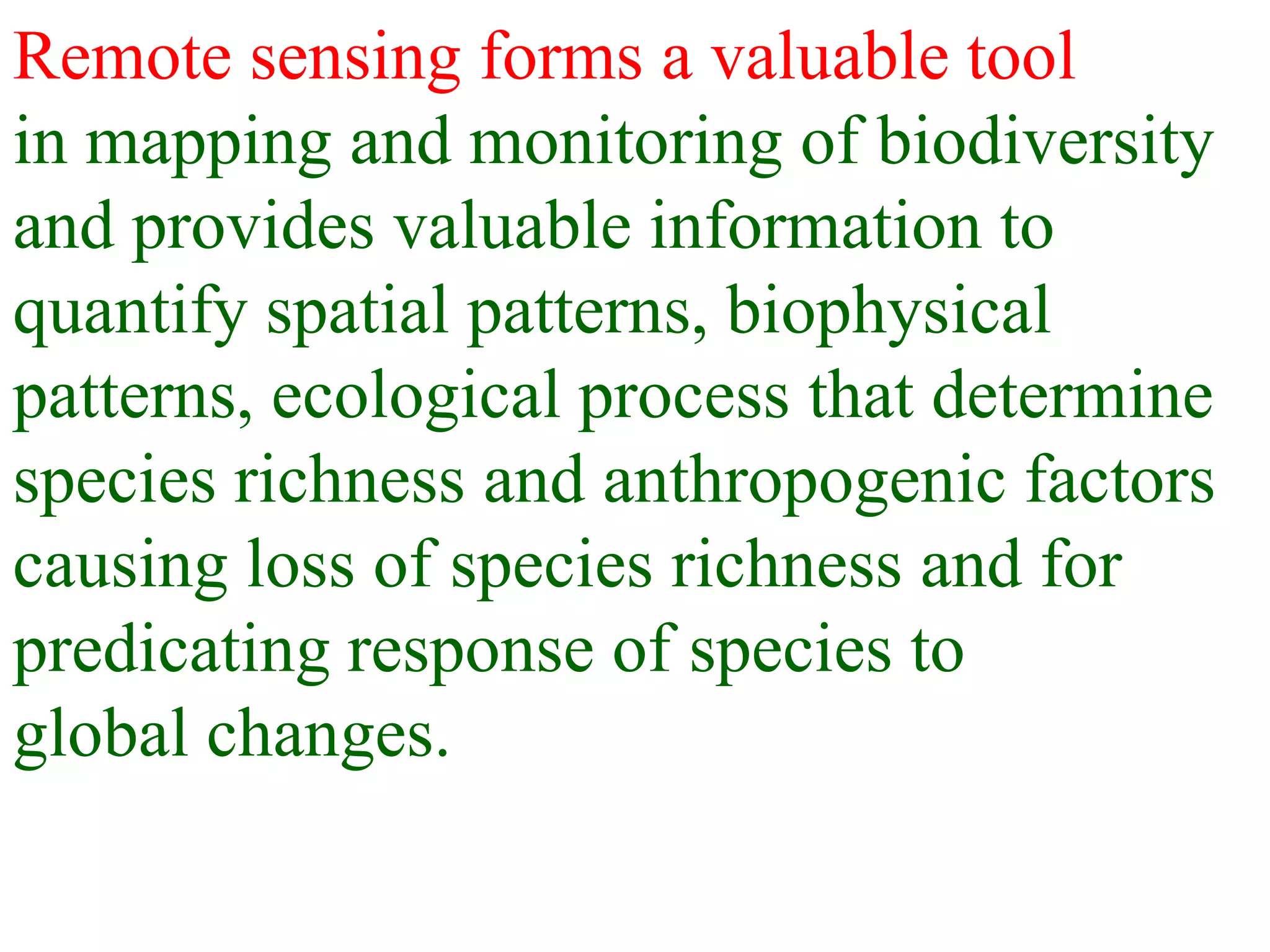 Remote sensing forms a valuable tool in mapping and monitoring of biodiversity and provides valuable information to quantify spatial patterns, biophysical patterns, ecological process that determine species richness and anthropogenic factors causing loss of species richness and for predicating response of species to global changes.